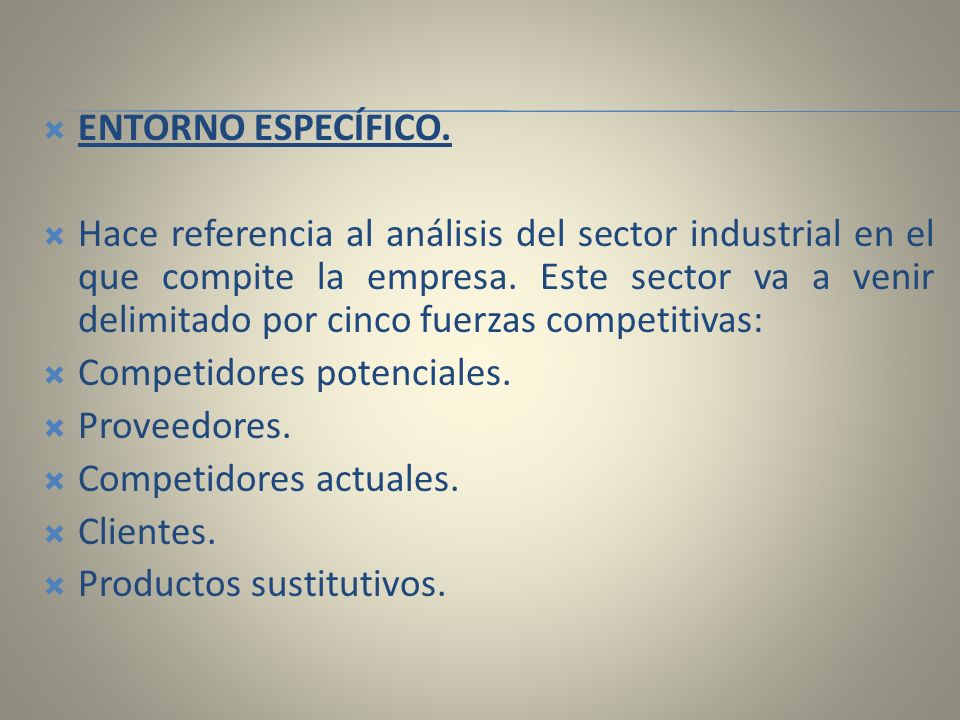 ENTORNO ESPECÍFICO.

Hace referencia al análisis del sector industrial en el que compite la empresa. Este sector va a venir delimitado por cinco fuerzas competitivas:

Competidores potenciales.

Proveedores.

Competidores actuales.

Clientes.

Productos sustitutivos.